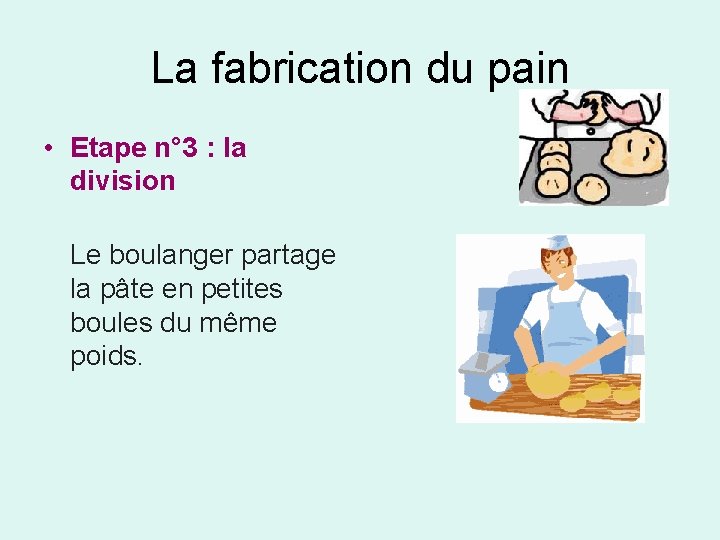 La fabrication du pain

• Etape n°3 : la division

Le boulanger partage la pâte en petites boules du même poids.